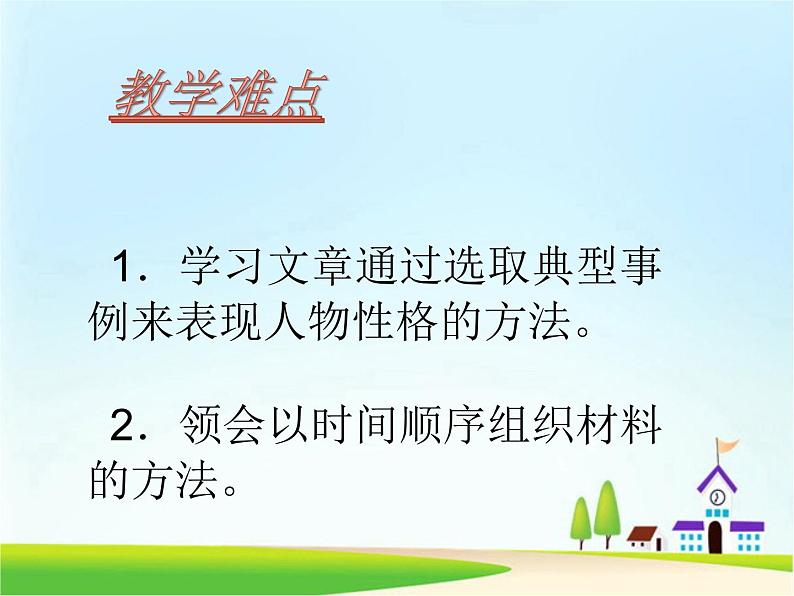 教学难点

1．学习文章通过选取典型事例来表现人物性格的方法。

2．领会以时间顺序组织材料的方法。